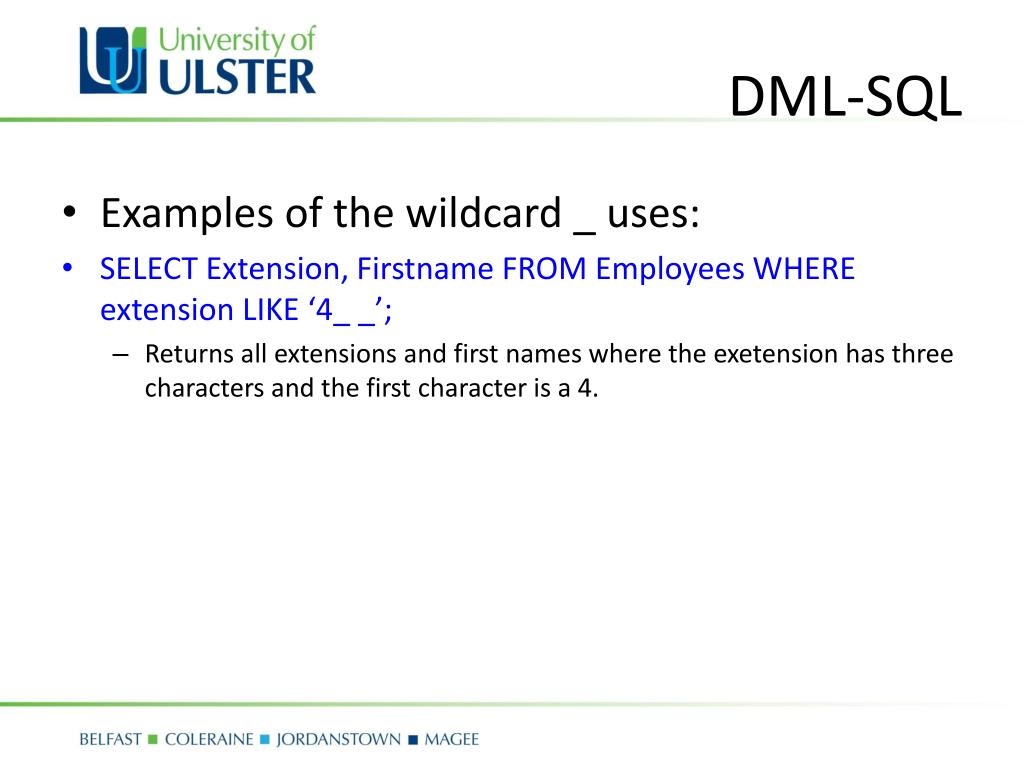 University of ULSTER

DML-SQL

• Examples of the wildcard _ uses:
• SELECT Extension, Firstname FROM Employees WHERE extension LIKE ‘4_ _’;
– Returns all extensions and first names where the exetension has three characters and the first character is a 4.

BELFAST ■ COLERAINE ■ JORDANSTOWN ■ MAGEE